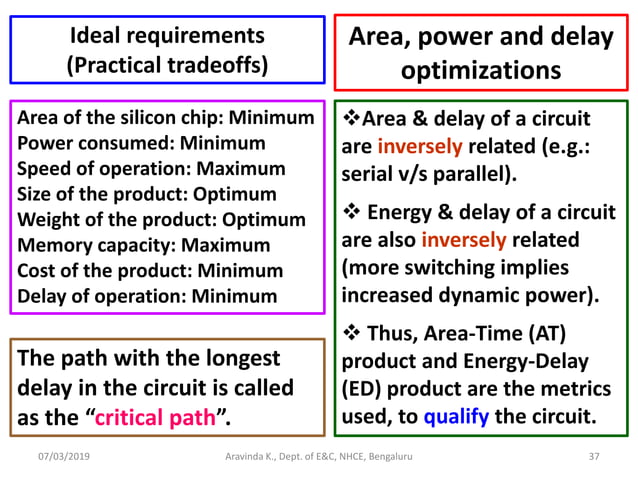 Ideal requirements
(Practical tradeoffs)

Area of the silicon chip: Minimum
Power consumed: Minimum
Speed of operation: Maximum
Size of the product: Optimum
Weight of the product: Optimum
Memory capacity: Maximum
Cost of the product: Minimum
Delay of operation: Minimum

The path with the longest delay in the circuit is called as the “critical path”.

Area, power and delay optimizations

❖Area & delay of a circuit are inversely related (e.g.: serial v/s parallel).

❖ Energy & delay of a circuit are also inversely related (more switching implies increased dynamic power).

❖ Thus, Area-Time (AT) product and Energy-Delay (ED) product are the metrics used, to qualify the circuit.

07/03/2019 Aravinda K., Dept. of E&C, NHCE, Bengaluru 37